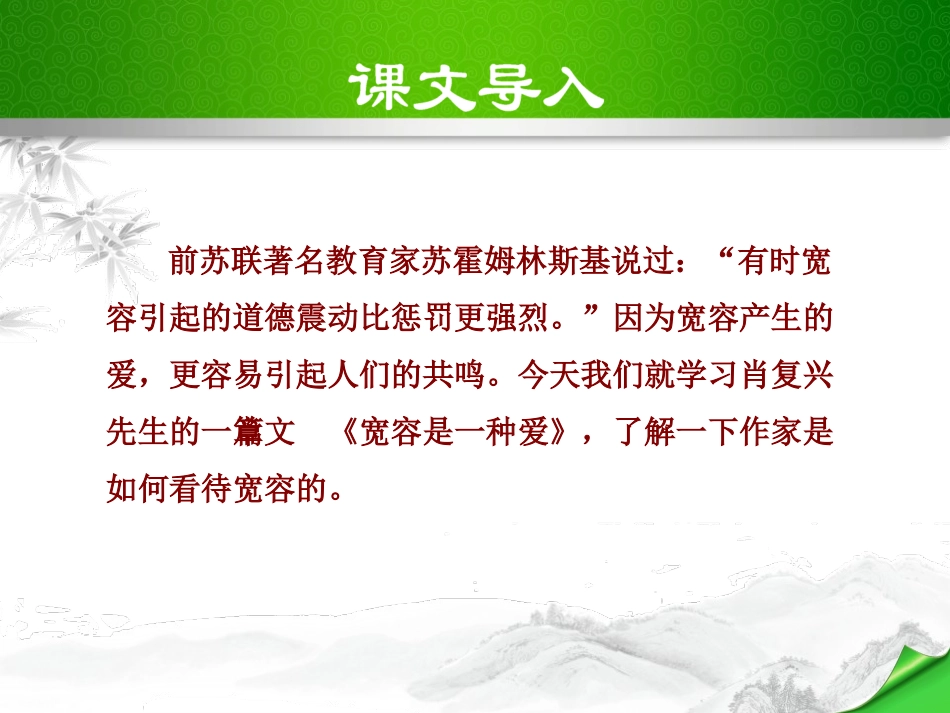 课文导入

前苏联著名教育家苏霍姆林斯基说过：“有时宽容引起的道德震动比惩罚更强烈。”因为宽容产生的爱，更容易引起人们的共鸣。今天我们就学习肖复兴先生的一篇文 《宽容是一种爱》，了解一下作家是如何看待宽容的。